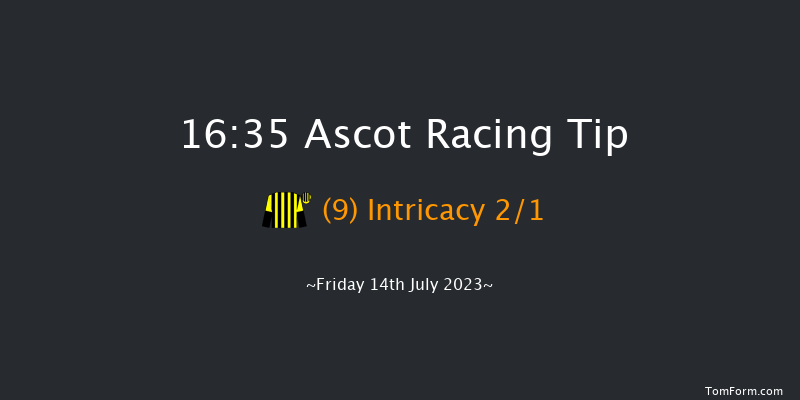 16:35 Ascot Racing Tip

(9) Intricacy 2/1

~Friday 14th July 2023~

TomForm.com